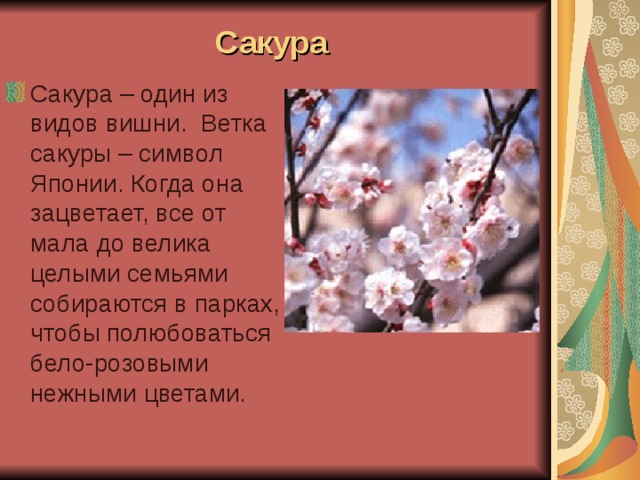 Сакура

Сакура – один из видов вишни. Ветка сакуры – символ Японии. Когда она зацветает, все от мала до велика целыми семьями собираются в парках, чтобы полюбоваться бело-розовыми нежными цветами.